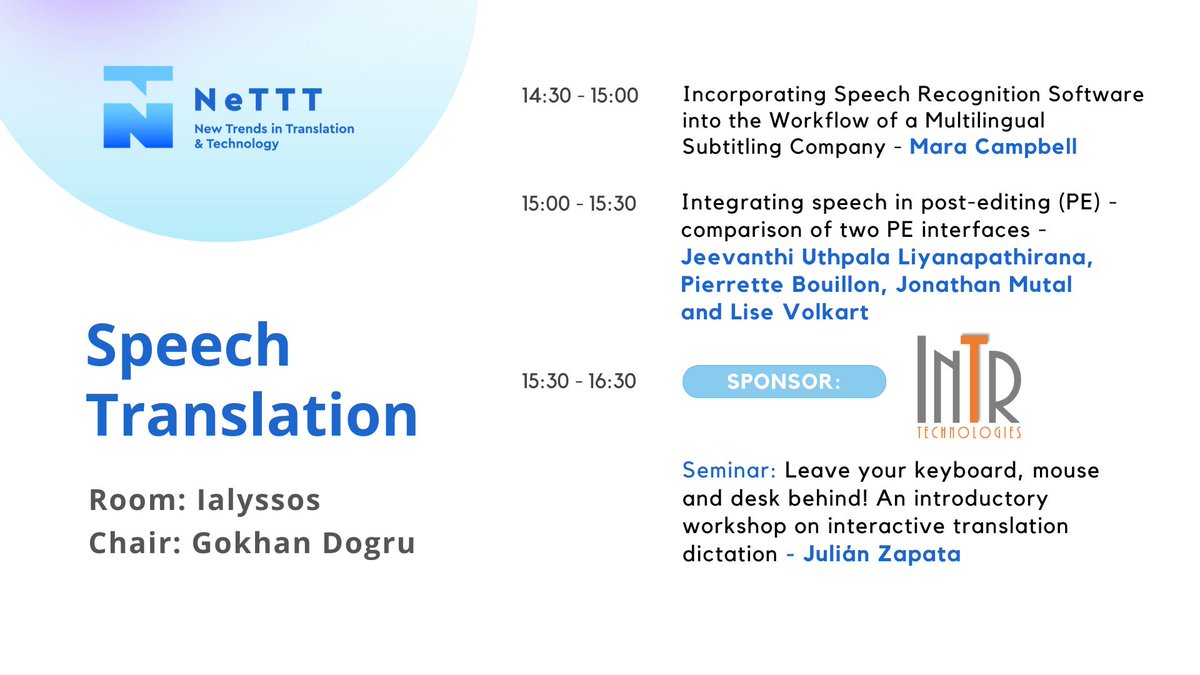 NeTTT
New Trends in Translation & Technology

Speech Translation

Room: Ialyssos
Chair: Gokhan Dogru

14:30 - 15:00 Incorporating Speech Recognition Software into the Workflow of a Multilingual Subtitling Company - Mara Campbell

15:00 - 15:30 Integrating speech in post-editing (PE) - comparison of two PE interfaces - Jeevanthi Uthpala Liyanapathirana, Pierrette Bouillon, Jonathan Mutal and Lise Volkart

15:30 - 16:30 SPONSOR:

InTR
TECHNOLOGIES

Seminar: Leave your keyboard, mouse and desk behind! An introductory workshop on interactive translation dictation - Julián Zapata